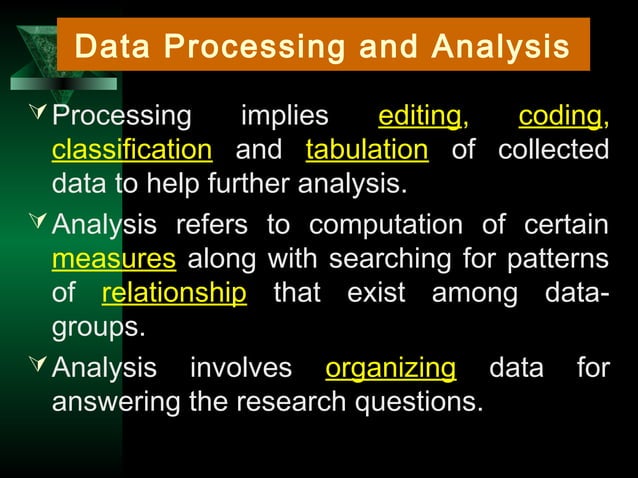 Data Processing and Analysis

Processing implies editing, coding, classification and tabulation of collected data to help further analysis.

Analysis refers to computation of certain measures along with searching for patterns of relationship that exist among data-groups.

Analysis involves organizing data for answering the research questions.